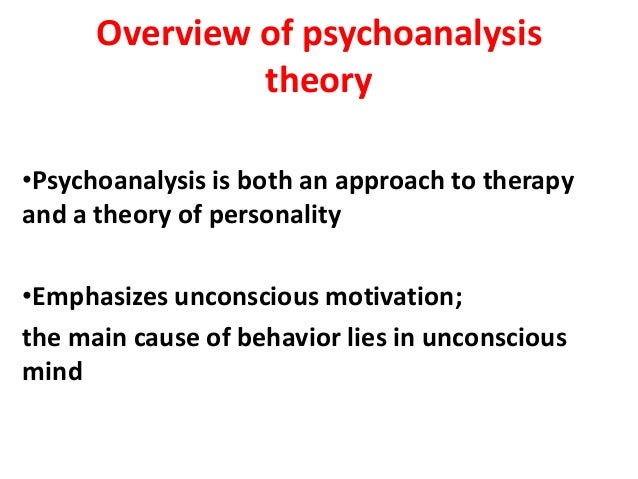 Overview of psychoanalysis theory

•Psychoanalysis is both an approach to therapy and a theory of personality

•Emphasizes unconscious motivation;
the main cause of behavior lies in unconscious mind